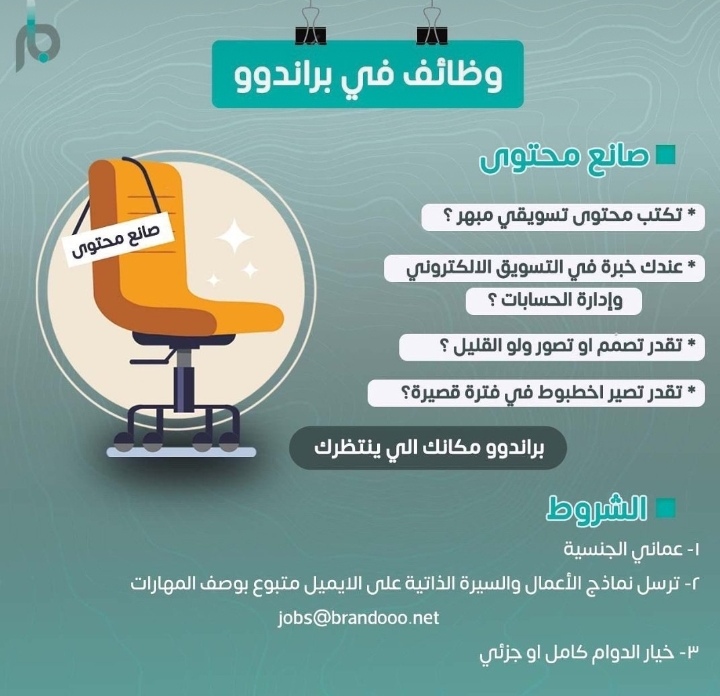 وظائف في براندوو

صانع محتوى

صانع محتوى

* تكتب محتوى تسويقي مبهر ؟

* عندك خبرة في التسويق الالكتروني وإدارة الحسابات ؟

* تقدر تصمم او تصور ولو القليل ؟

* تقدر تصير اخطبوط في فترة قصيرة؟

براندوو مكانك الي ينتظرك

الشروط

١- عماني الجنسية

٢- ترسل نماذج الأعمال والسيرة الذاتية على الايميل متبوع بوصف المهارات

jobs@brandooo.net

٣- خيار الدوام كامل او جزئي